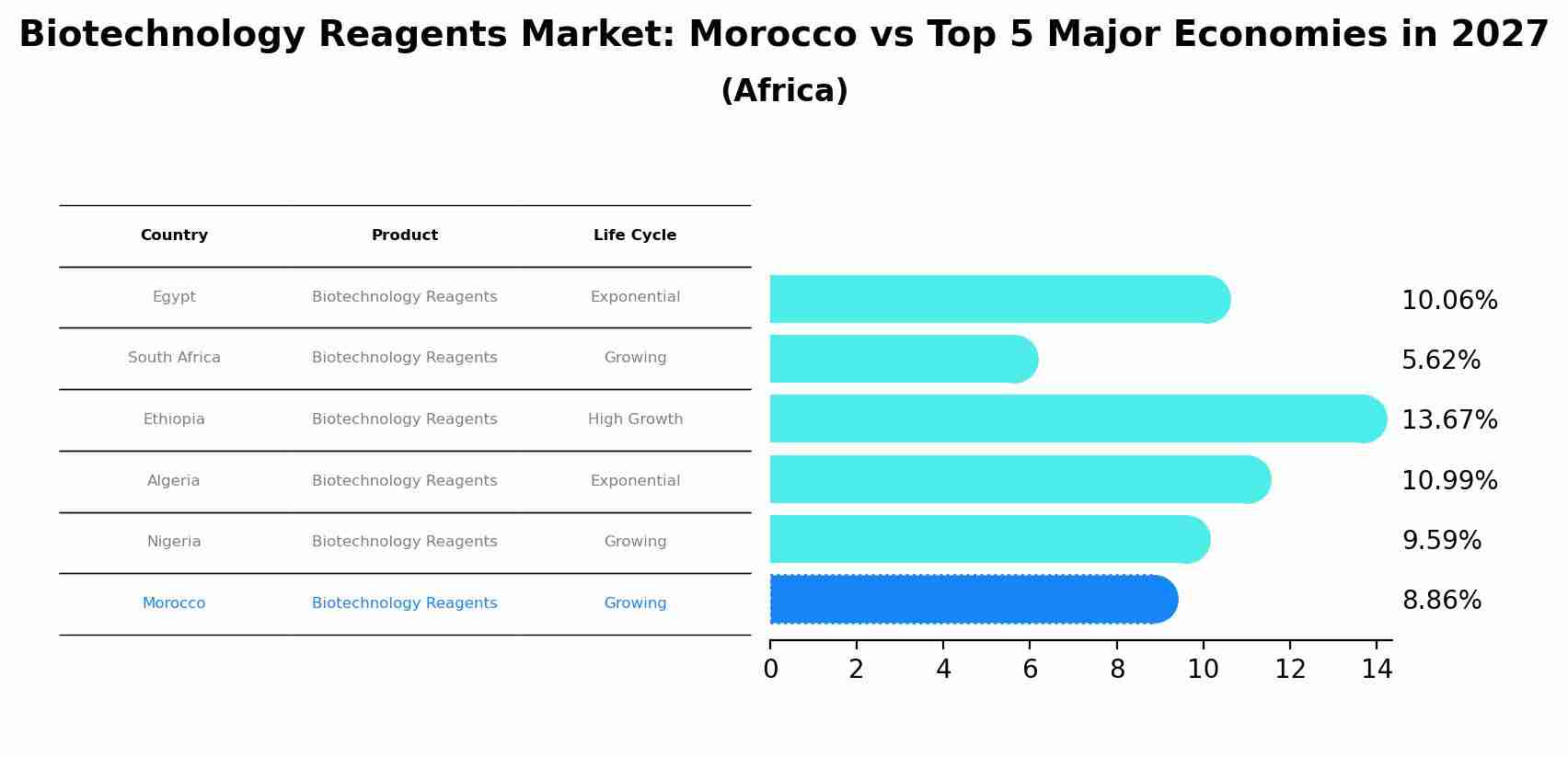 Biotechnology Reagents Market: Morocco vs Top 5 Major Economies in 2027
(Africa)

| Country | Product | Life Cycle |
|---|---|---|
| Egypt | Biotechnology Reagents | Exponential |
| South Africa | Biotechnology Reagents | Growing |
| Ethiopia | Biotechnology Reagents | High Growth |
| Algeria | Biotechnology Reagents | Exponential |
| Nigeria | Biotechnology Reagents | Growing |
| Morocco | Biotechnology Reagents | Growing |

10.06%
5.62%
13.67%
10.99%
9.59%
8.86%

0 2 4 6 8 10 12 14